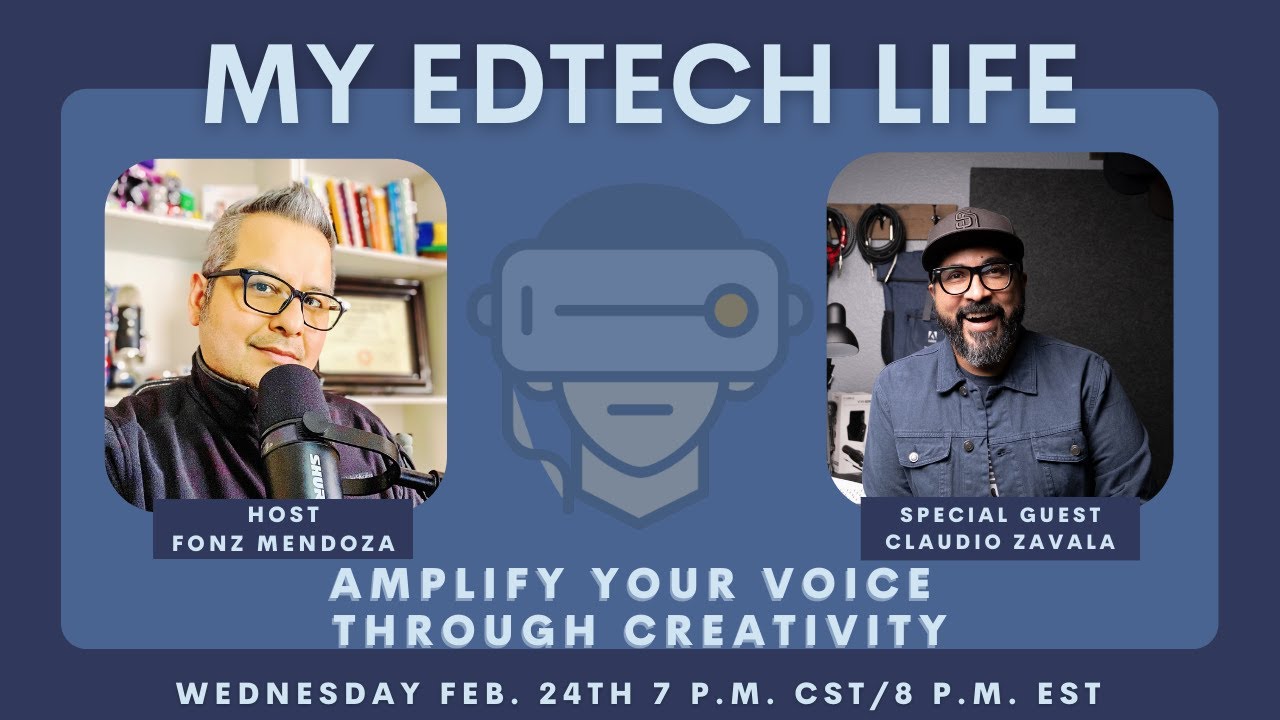 MY EDTECH LIFE

HOST
FONZ MENDOZA

SPECIAL GUEST
CLAUDIO ZAVALA

AMPLIFY YOUR VOICE
THROUGH CREATIVITY

WEDNESDAY FEB. 24TH 7 P.M. CST/8 P.M. EST